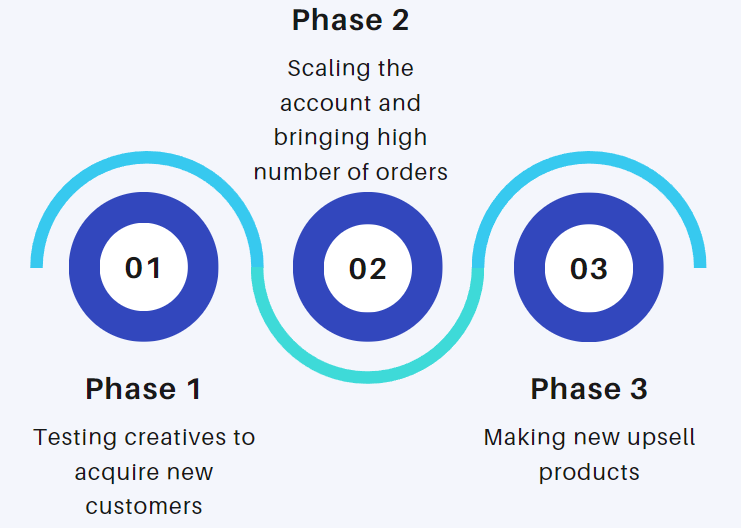 Phase 2

Scaling the account and bringing high number of orders

01

02

03

Phase 1

Testing creatives to acquire new customers

Phase 3

Making new upsell products